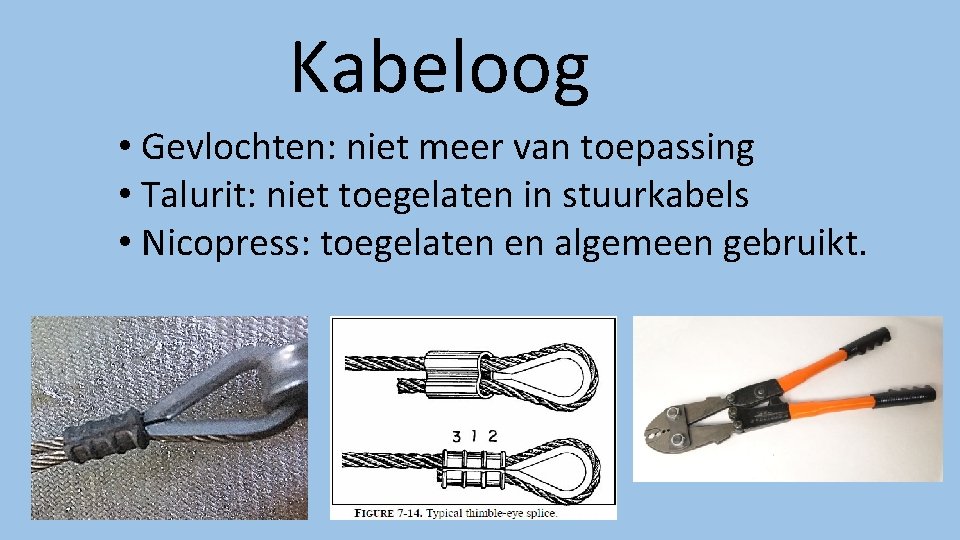 Kabeloog

• Gevlochten: niet meer van toepassing
• Talurit: niet toegelaten in stuurkabels
• Nicopress: toegelaten en algemeen gebruikt.

3 1 2

FIGURE 7-14. Typical thimble-eye splice.